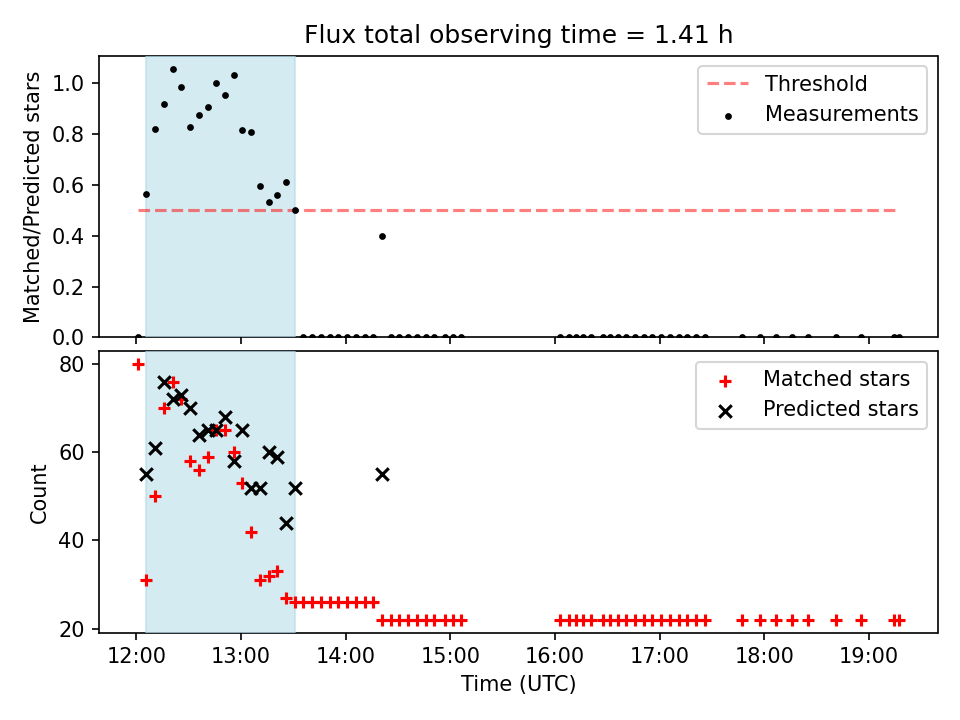 Flux total observing time = 1.41 h

Matched/Predicted stars

1.0
0.8
0.6
0.4
0.2
0.0

Threshold
Measurements

Count

80
60
40
20

Matched stars
Predicted stars

12:00
13:00
14:00
15:00
16:00
17:00
18:00
19:00

Time (UTC)